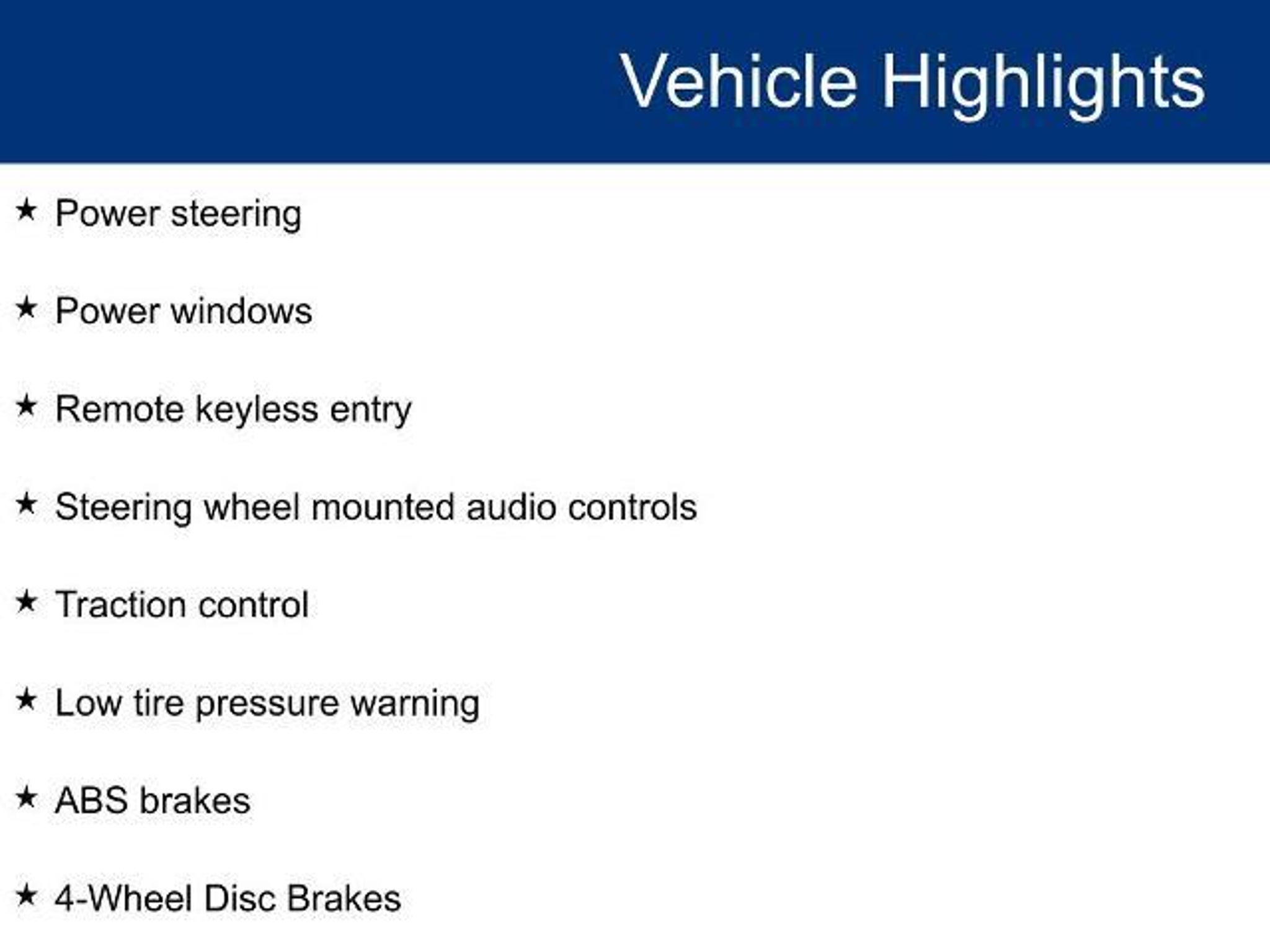 Vehicle Highlights

★ Power steering

★ Power windows

★ Remote keyless entry

★ Steering wheel mounted audio controls

★ Traction control

★ Low tire pressure warning

★ ABS brakes

★ 4-Wheel Disc Brakes